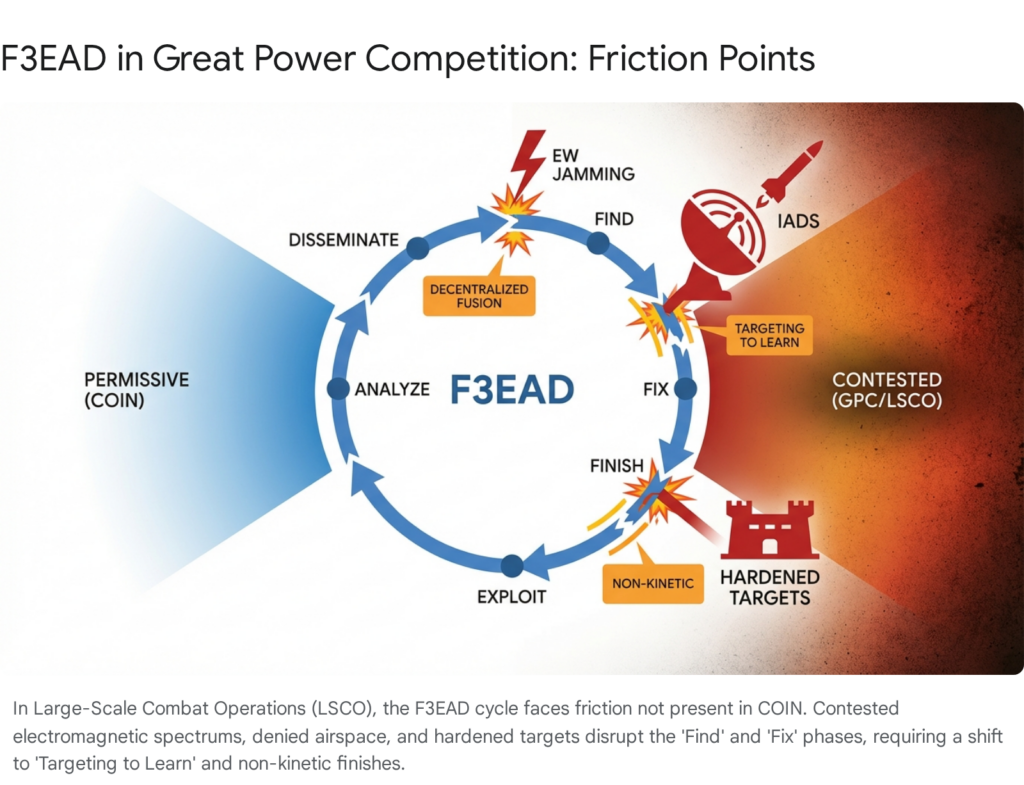 F3EAD in Great Power Competition: Friction Points

EW JAMMING

FIND

IADS

DISSEMINATE

DECENTRALIZED FUSION

TARGETING TO LEARN

PERMISSIVE (COIN)

ANALYZE

F3EAD

FIX

CONTESTED (GPC/LSCO)

FINISH

NON-KINETIC

HARDENED TARGETS

EXPLOIT

In Large-Scale Combat Operations (LSCO), the F3EAD cycle faces friction not present in COIN. Contested electromagnetic spectrums, denied airspace, and hardened targets disrupt the 'Find' and 'Fix' phases, requiring a shift to 'Targeting to Learn' and non-kinetic finishes.